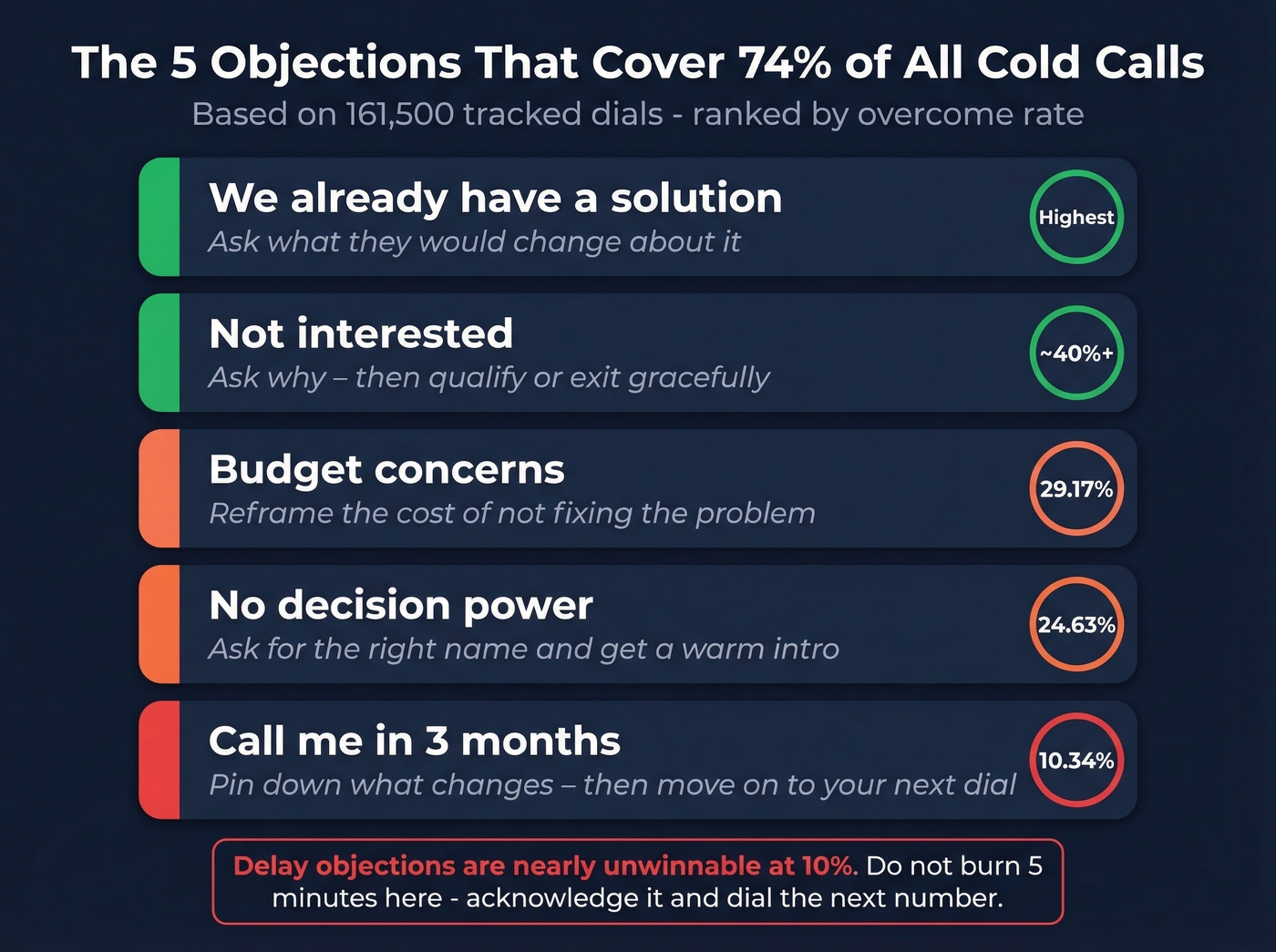 The 5 Objections That Cover 74% of All Cold Calls

Based on 161,500 tracked dials - ranked by overcome rate

We already have a solution
Ask what they would change about it
Highest

Not interested
Ask why – then qualify or exit gracefully
~40%+

Budget concerns
Reframe the cost of not fixing the problem
29.17%

No decision power
Ask for the right name and get a warm intro
24.63%

Call me in 3 months
Pin down what changes – then move on to your next dial
10.34%

Delay objections are nearly unwinnable at 10%. Do not burn 5 minutes here - acknowledge it and dial the next number.